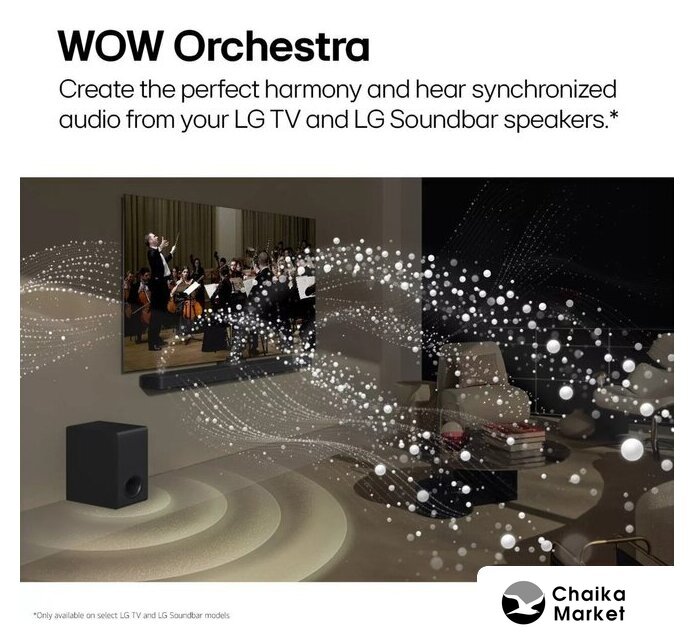 WOW Orchestra

Create the perfect harmony and hear synchronized audio from your LG TV and LG Soundbar speakers.*

*Only available on select LG TV and LG Soundbar models

Chaika Market